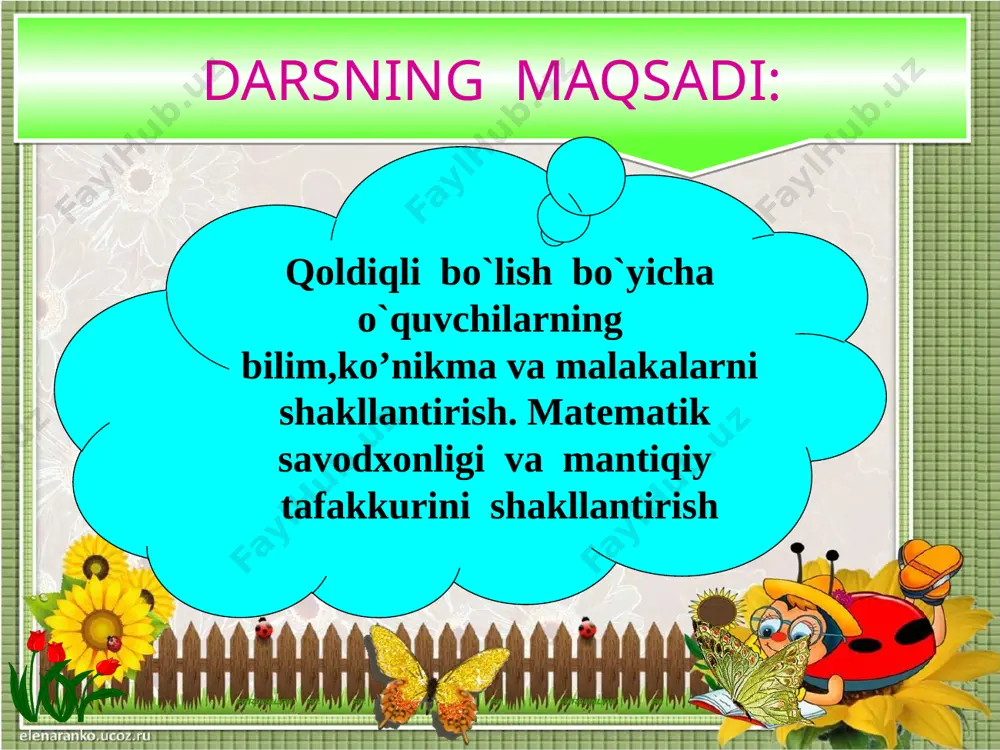 DARSNING MAQSADI:

Qoldiqli bo`lish bo`yicha o`quvchilarning bilim,ko’nikma va malakalarni shakllantirish. Matematik savodxonligi va mantiqiy tafakkurini shakllantirish

FaylHub.uz

elenaranko.ucoz.ru